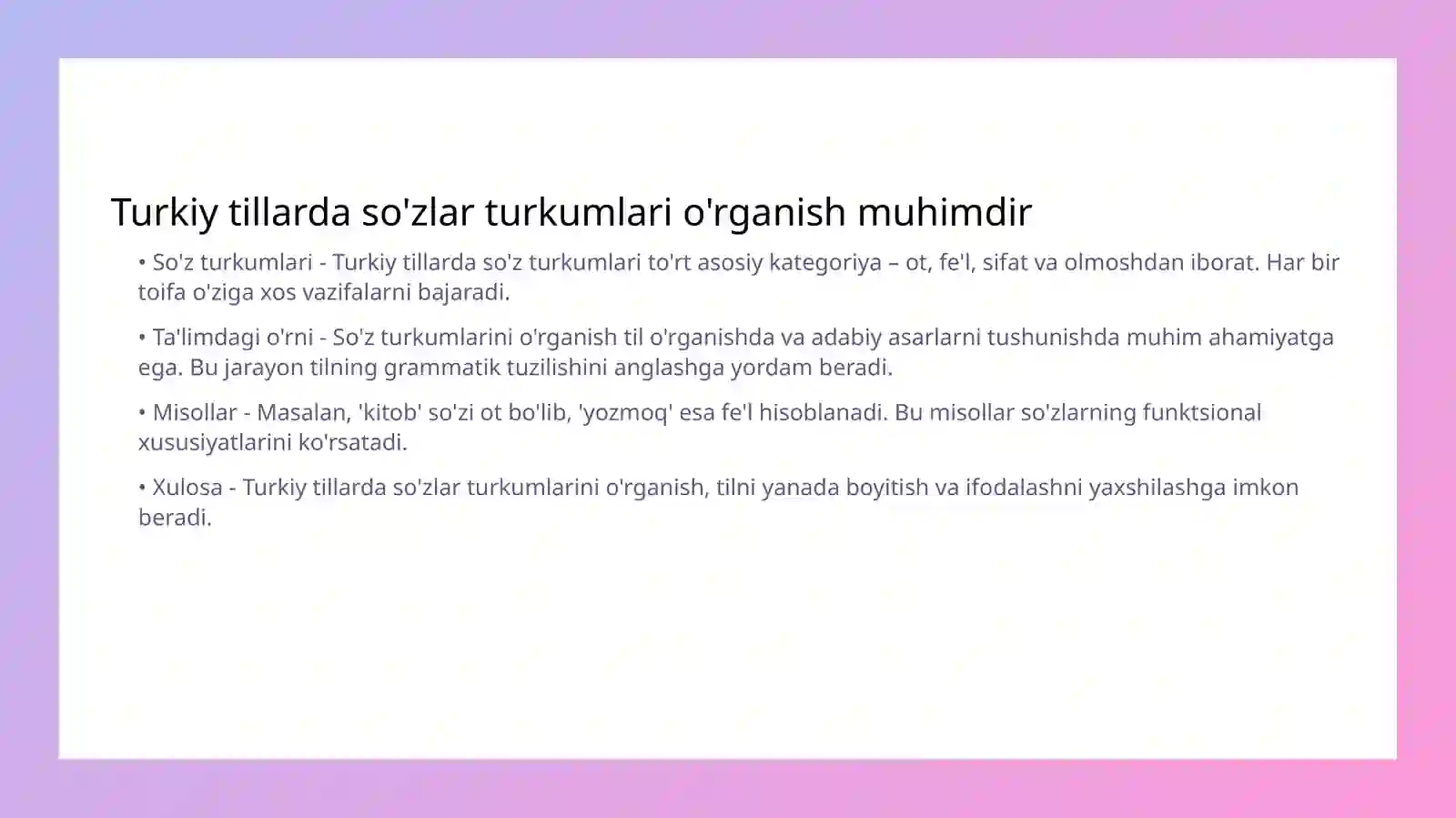 Turkiy tillarda so'zlar turkumlari o'rganish muhimdir

• So'z turkumlari - Turkiy tillarda so'z turkumlari to'rt asosiy kategoriya – ot, fe'l, sifat va olmoshdan iborat. Har bir toifa o'ziga xos vazifalarni bajaradi.

• Ta'limdagi o'rni - So'z turkumlarini o'rganish til o'rganishda va adabiy asarlarni tushunishda muhim ahamiyatga ega. Bu jarayon tilning grammatik tuzilishini anglashga yordam beradi.

• Misollar - Masalan, 'kitob' so'zi ot bo'lib, 'yozmoq' esa fe'l hisoblanadi. Bu misollar so'zlarning funktsional xususiyatlarini ko'rsatadi.

• Xulosa - Turkiy tillarda so'zlar turkumlarini o'rganish, tilni yanada boyitish va ifodalashni yaxshilashga imkon beradi.